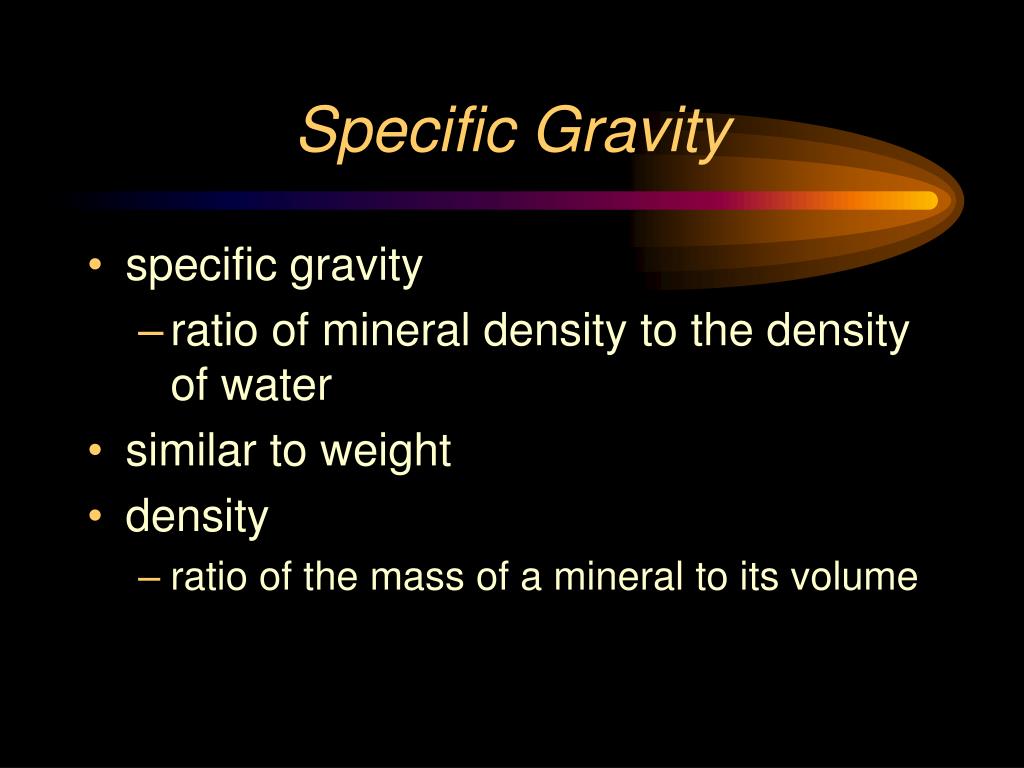 Specific Gravity

• specific gravity
– ratio of mineral density to the density of water
• similar to weight
• density
– ratio of the mass of a mineral to its volume